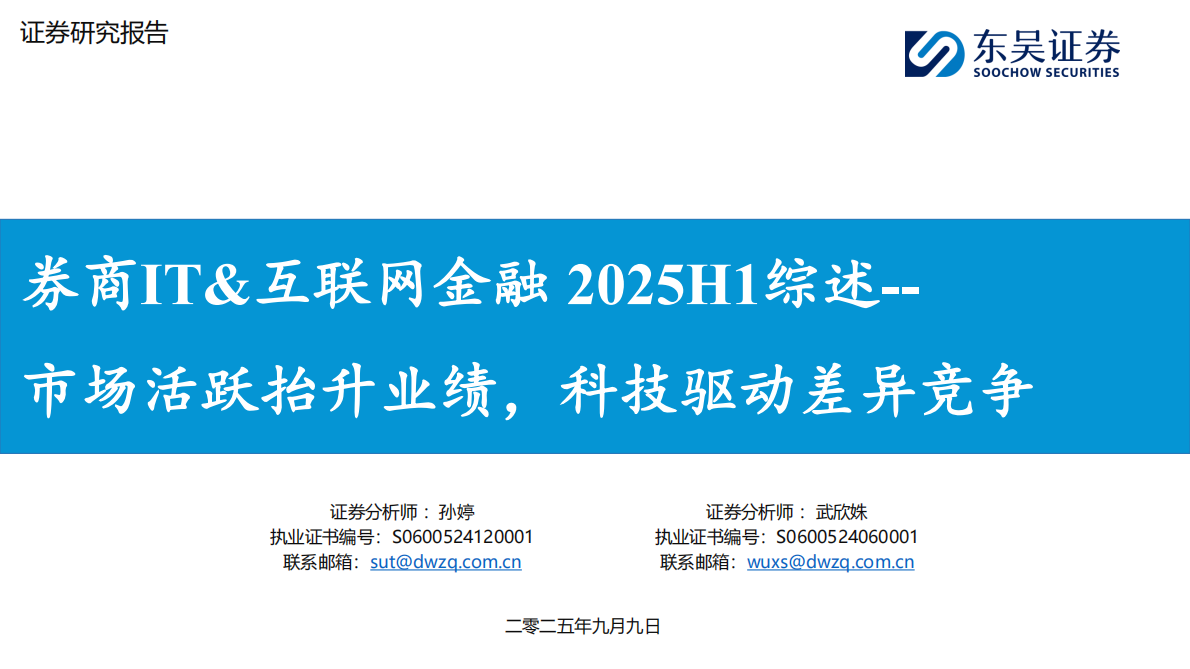 证券研究报告

东吴证券
SOOCHOW SECURITIES

券商IT&互联网金融 2025H1综述--
市场活跃抬升业绩，科技驱动差异竞争

证券分析师：孙婷
执业证书编号：S0600524120001
联系邮箱：sut@dwzq.com.cn

证券分析师：武欣姝
执业证书编号：S0600524060001
联系邮箱：wuxs@dwzq.com.cn

二零二五年九月九日